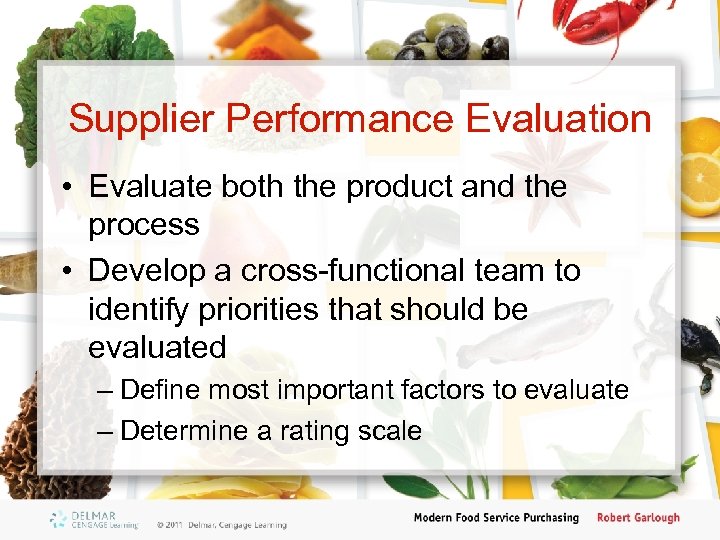 Supplier Performance Evaluation

• Evaluate both the product and the process

• Develop a cross-functional team to identify priorities that should be evaluated

– Define most important factors to evaluate

– Determine a rating scale

DELMAR CENGAGE Learning

© 2011 Delmar, Cengage Learning

Modern Food Service Purchasing

Robert Garlough